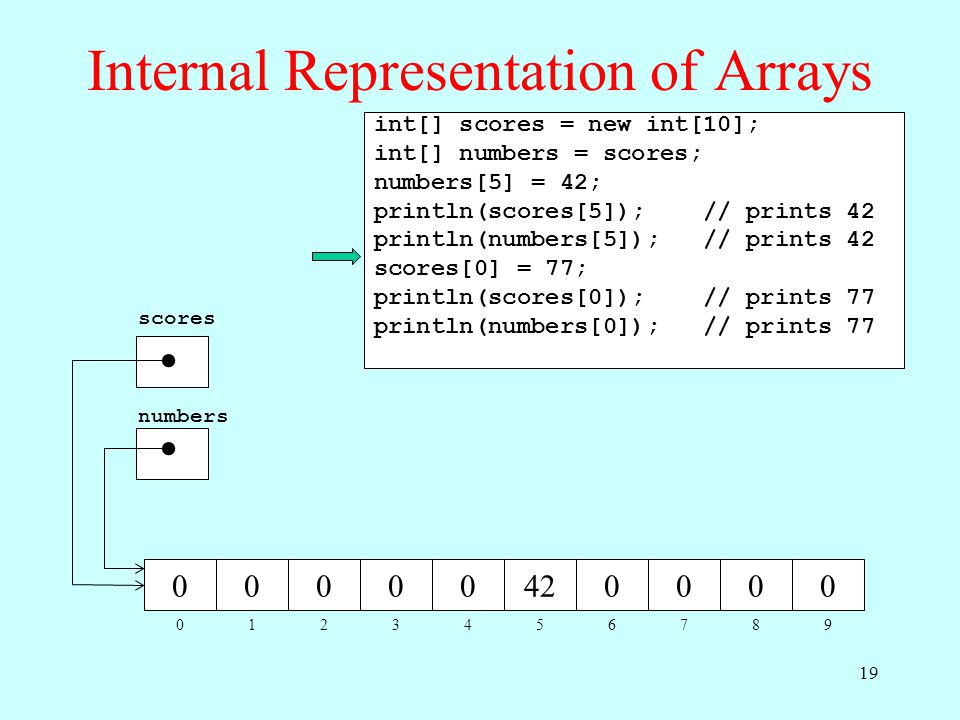 Internal Representation of Arrays

int[] scores = new int[10];
int[] numbers = scores;
numbers[5] = 42;
println(scores[5]);     // prints 42
println(numbers[5]);    // prints 42
scores[0] = 77;
println(scores[0]);     // prints 77
println(numbers[0]);    // prints 77

scores

numbers

| 0 | 0 | 0 | 0 | 0 | 42 | 0 | 0 | 0 | 0 |
|---|---|---|---|---|---|---|---|---|---|
| 0 | 1 | 2 | 3 | 4 | 5 | 6 | 7 | 8 | 9 |

19